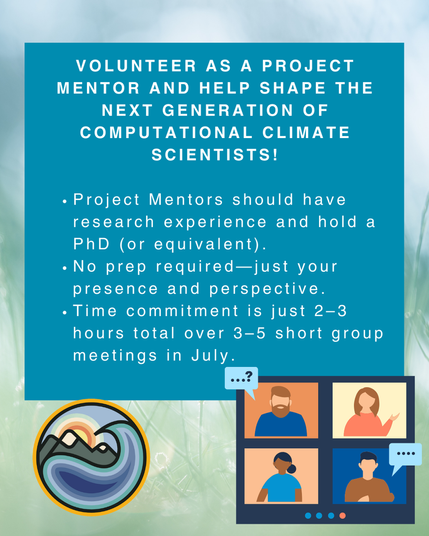 VOLUNTEER AS A PROJECT MENTOR AND HELP SHAPE THE NEXT GENERATION OF COMPUTATIONAL CLIMATE SCIENTISTS!

• Project Mentors should have research experience and hold a PhD (or equivalent).
• No prep required—just your presence and perspective.
• Time commitment is just 2–3 hours total over 3–5 short group meetings in July.

...?

....